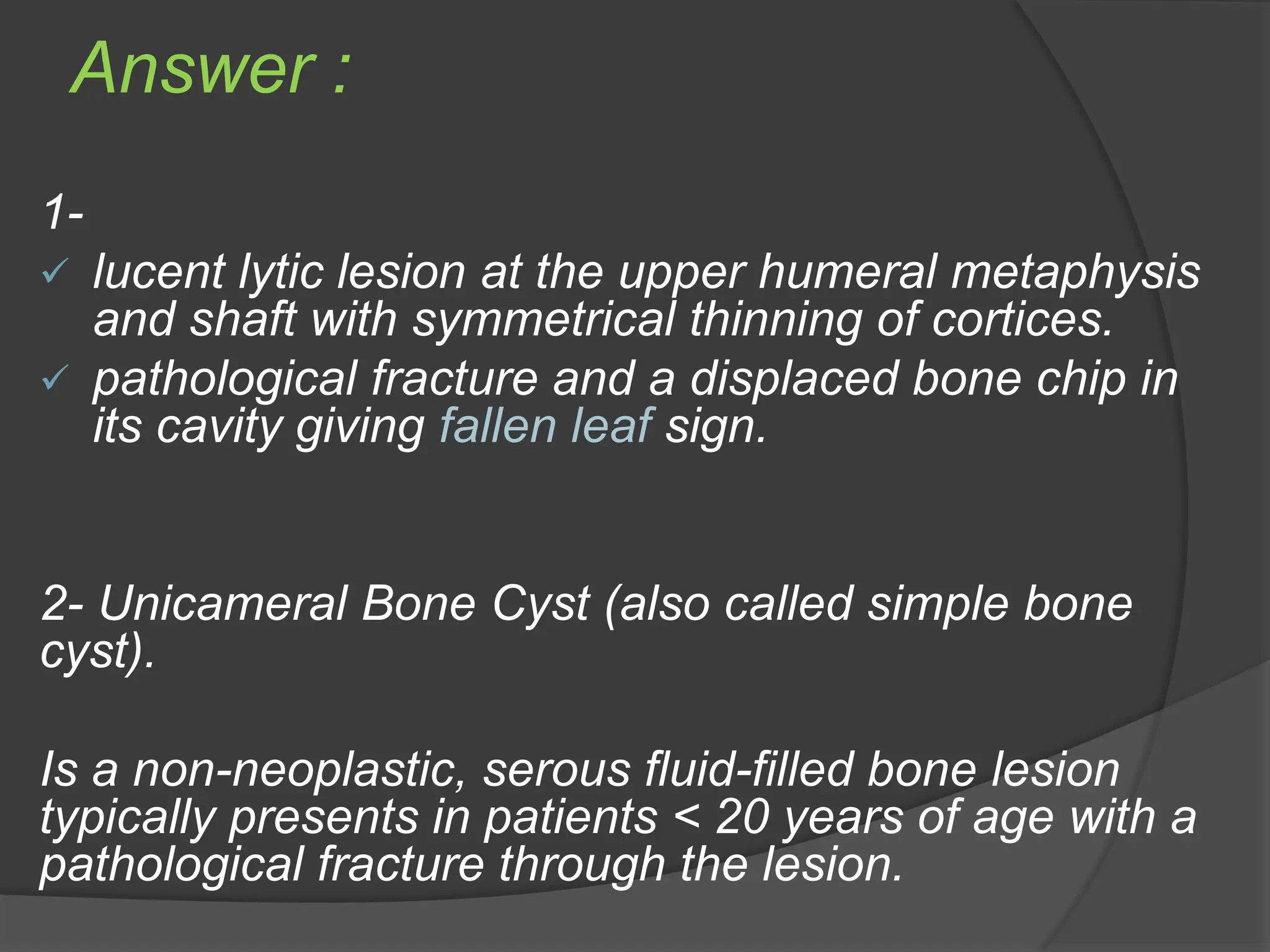 Answer :

1-

✓ lucent lytic lesion at the upper humeral metaphysis and shaft with symmetrical thinning of cortices.

✓ pathological fracture and a displaced bone chip in its cavity giving fallen leaf sign.

2- Unicameral Bone Cyst (also called simple bone cyst).

Is a non-neoplastic, serous fluid-filled bone lesion typically presents in patients < 20 years of age with a pathological fracture through the lesion.